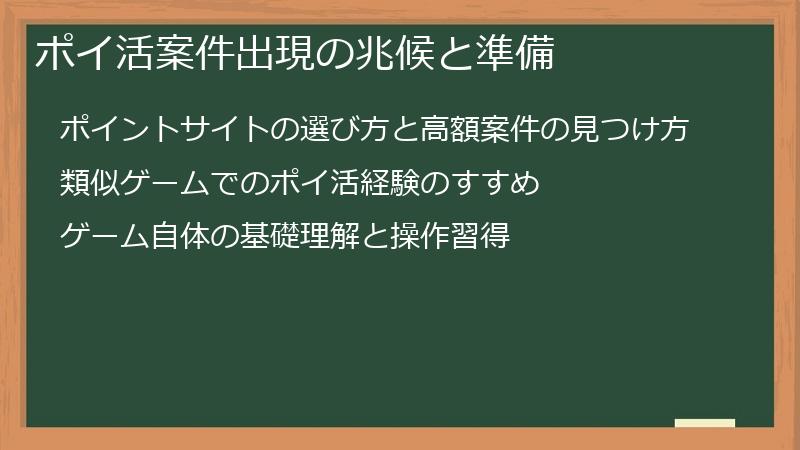 ポイ活案件出現の兆候と準備

ポイントサイトの選び方と高額案件の見つけ方

類似ゲームでのポイ活経験のすすめ

ゲーム自体の基礎理解と操作習得